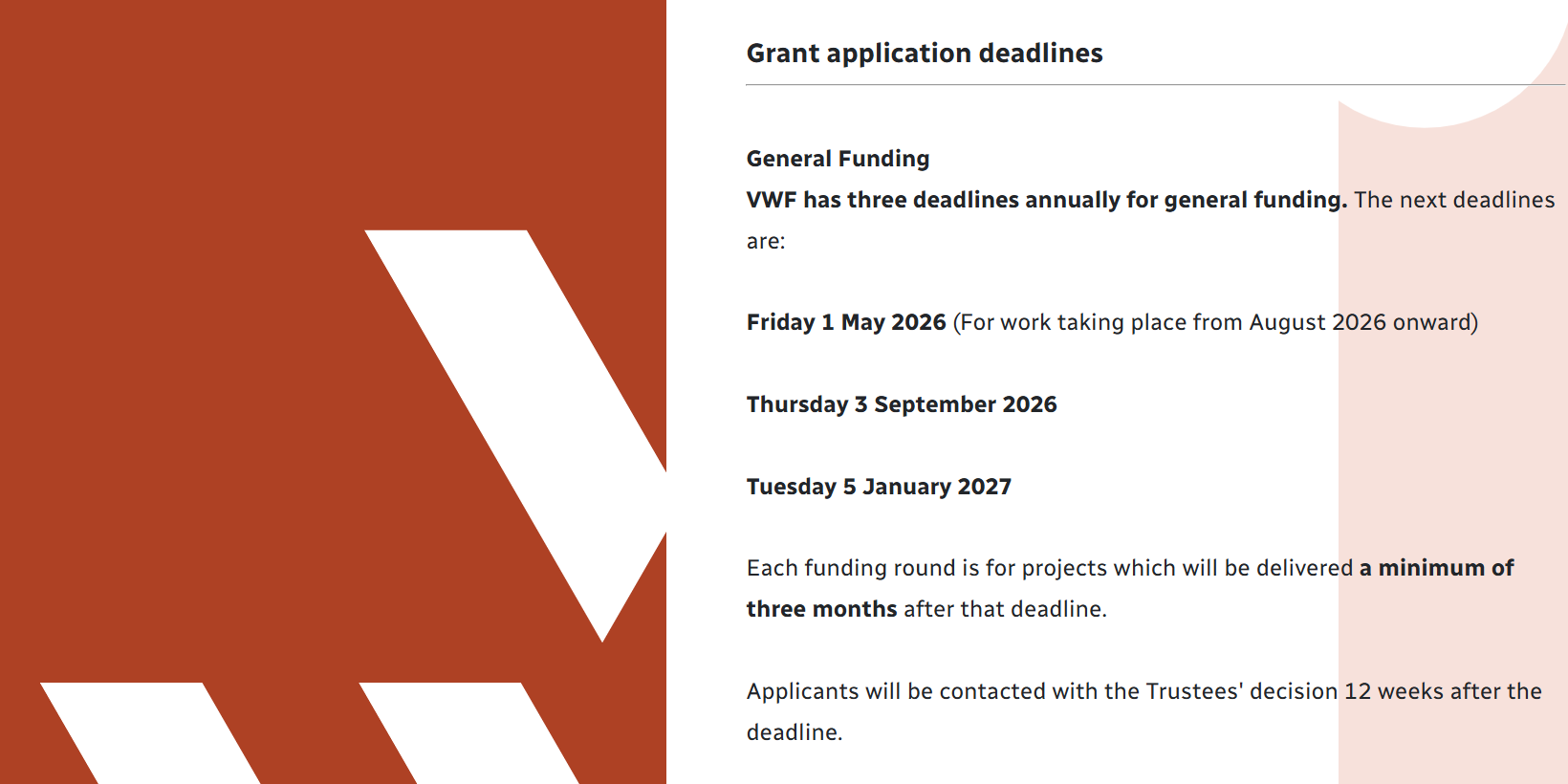 Grant application deadlines

General Funding
VWF has three deadlines annually for general funding. The next deadlines are:

Friday 1 May 2026 (For work taking place from August 2026 onward)

Thursday 3 September 2026

Tuesday 5 January 2027

Each funding round is for projects which will be delivered a minimum of three months after that deadline.

Applicants will be contacted with the Trustees' decision 12 weeks after the deadline.